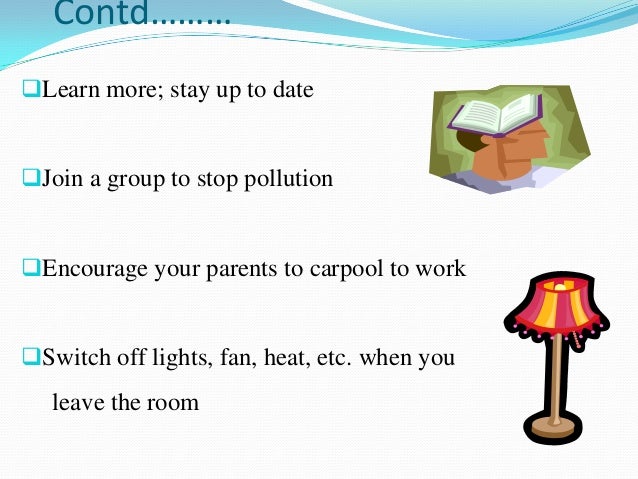 Contd………

❑Learn more; stay up to date

❑Join a group to stop pollution

❑Encourage your parents to carpool to work

❑Switch off lights, fan, heat, etc. when you leave the room